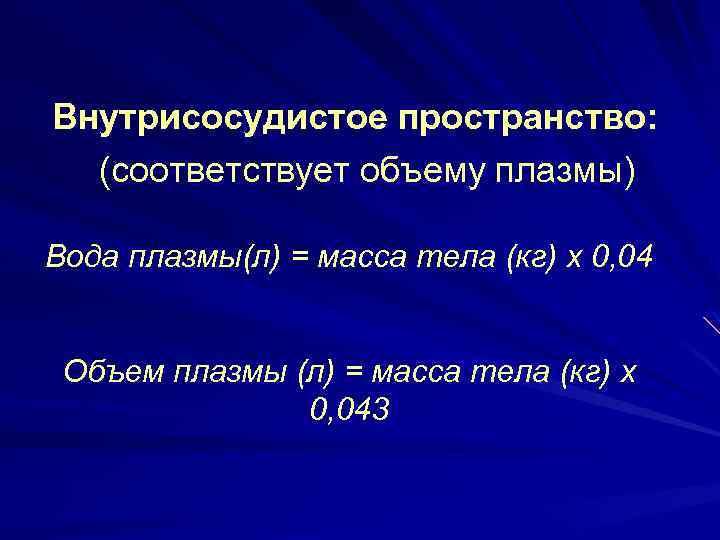 Внутрисосудистое пространство:
(соответствует объему плазмы)

Вода плазмы(л) = масса тела (кг) х 0,04

Объем плазмы (л) = масса тела (кг) х 0,043